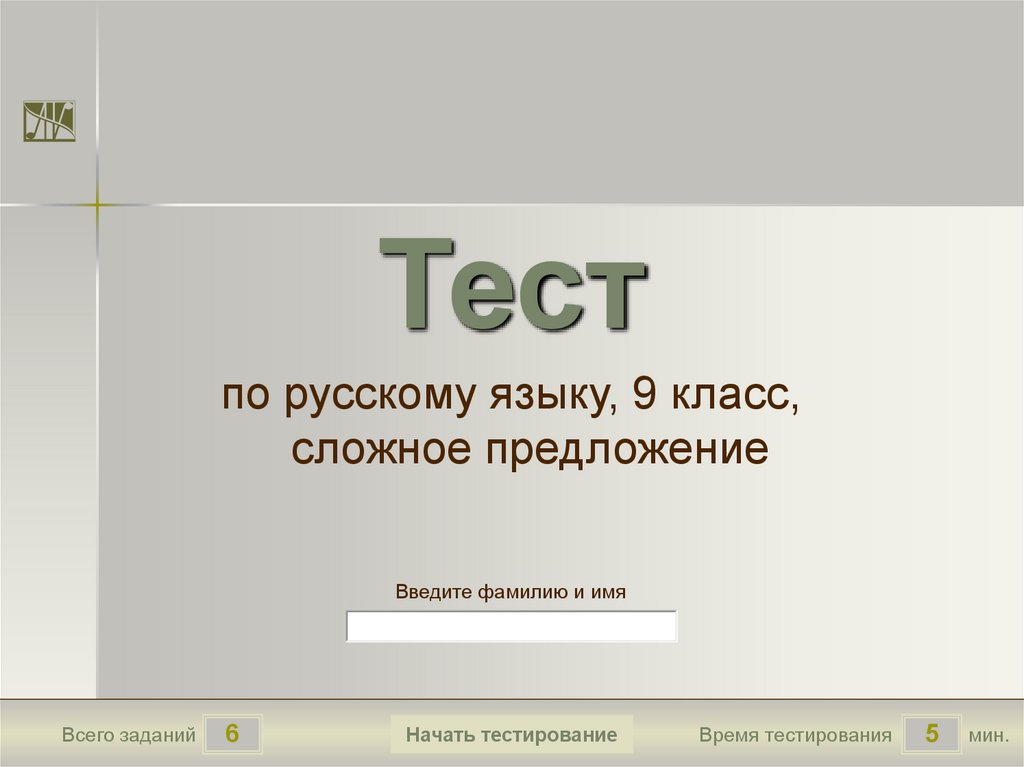 Тест

по русскому языку, 9 класс, сложное предложение

Введите фамилию и имя

Всего заданий 6

Начать тестирование

Время тестирования 5 мин.